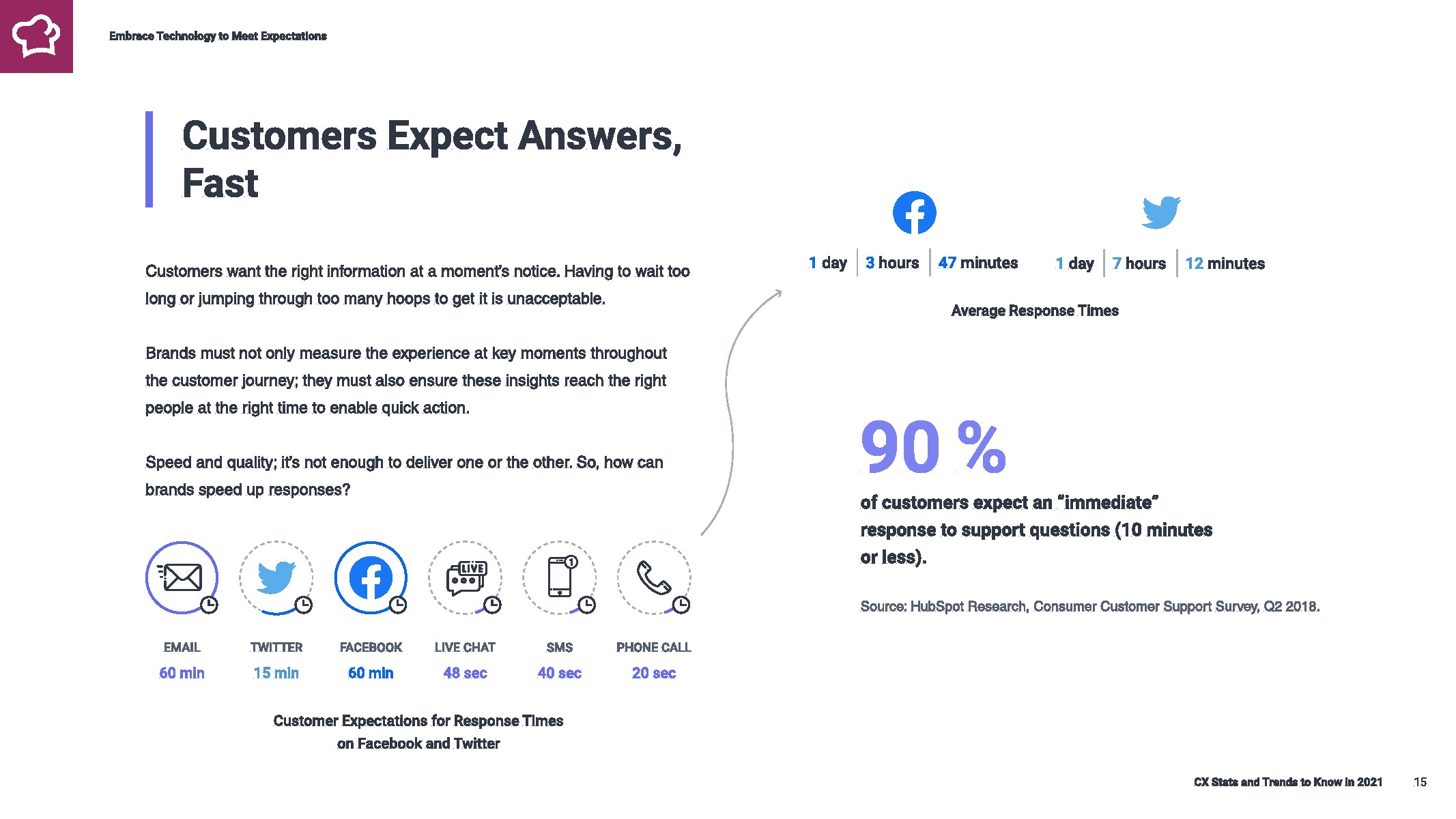 Embrace Technology to Meet Expectations

Customers Expect Answers, Fast

Customers want the right information at a moment's notice. Having to wait too long or jumping through too many hoops to get it is unacceptable.

Brands must not only measure the experience at key moments throughout the customer journey; they must also ensure these insights reach the right people at the right time to enable quick action.

Speed and quality; it's not enough to deliver one or the other. So, how can brands speed up responses?

LIVE

EMAIL
60 min

TWITTER
15 min

FACEBOOK
60 min

LIVE CHAT
48 sec

SMS
40 sec

PHONE CALL
20 sec

Customer Expectations for Response Times on Facebook and Twitter

1 day | 3 hours | 47 minutes

1 day | 7 hours | 12 minutes

Average Response Times

90 %

of customers expect an "immediate" response to support questions (10 minutes or less).

Source: HubSpot Research, Consumer Customer Support Survey, Q2 2018.

CX Stats and Trends to Know in 2021 15